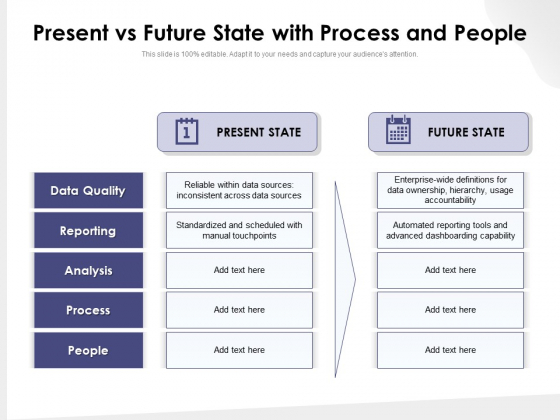 Present vs Future State with Process and People

This slide is 100% editable. Adapt it to your needs and capture your audience's attention.

| | PRESENT STATE | FUTURE STATE |
|---|---|---|
| Data Quality | Reliable within data sources: inconsistent across data sources | Enterprise-wide definitions for data ownership, hierarchy, usage accountability |
| Reporting | Standardized and scheduled with manual touchpoints | Automated reporting tools and advanced dashboarding capability |
| Analysis | Add text here | Add text here |
| Process | Add text here | Add text here |
| People | Add text here | Add text here |